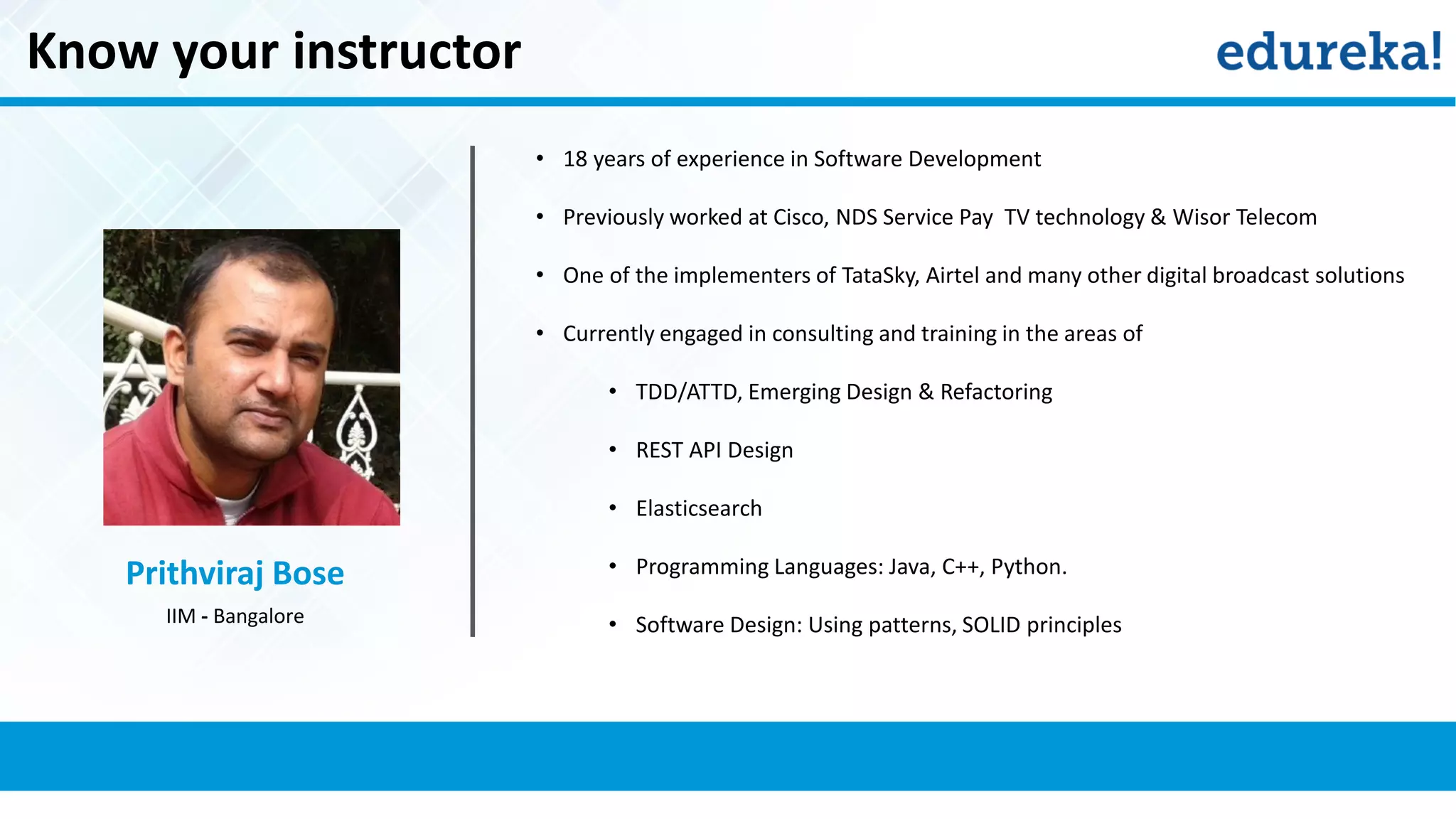 Know your instructor

edureka!

Prithviraj Bose

IIM - Bangalore

• 18 years of experience in Software Development

• Previously worked at Cisco, NDS Service Pay TV technology & Wisor Telecom

• One of the implementers of TataSky, Airtel and many other digital broadcast solutions

• Currently engaged in consulting and training in the areas of

• TDD/ATTD, Emerging Design & Refactoring

• REST API Design

• Elasticsearch

• Programming Languages: Java, C++, Python.

• Software Design: Using patterns, SOLID principles